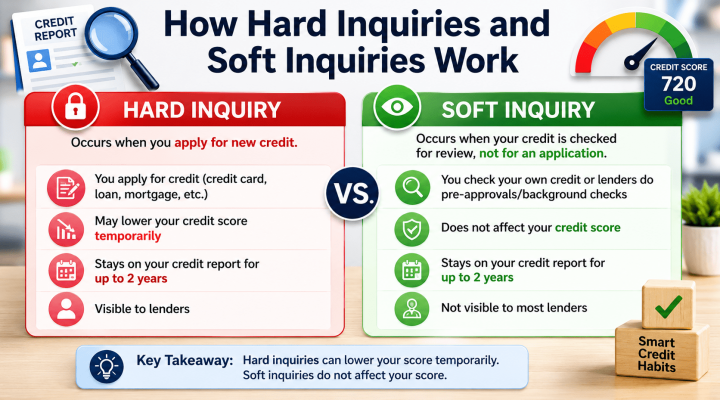 CREDIT REPORT

How Hard Inquiries and Soft Inquiries Work

CREDIT SCORE
720
Good

HARD INQUIRY

Occurs when you apply for new credit.

You apply for credit (credit card, loan, mortgage, etc.)

May lower your credit score temporarily

Stays on your credit report for up to 2 years

Visible to lenders

VS.

SOFT INQUIRY

Occurs when your credit is checked for review, not for an application.

You check your own credit or lenders do pre-approvals/background checks

Does not affect your credit score

Stays on your credit report for up to 2 years

Not visible to most lenders

Key Takeaway: Hard inquiries can lower your score temporarily. Soft inquiries do not affect your score.

Smart Credit Habits